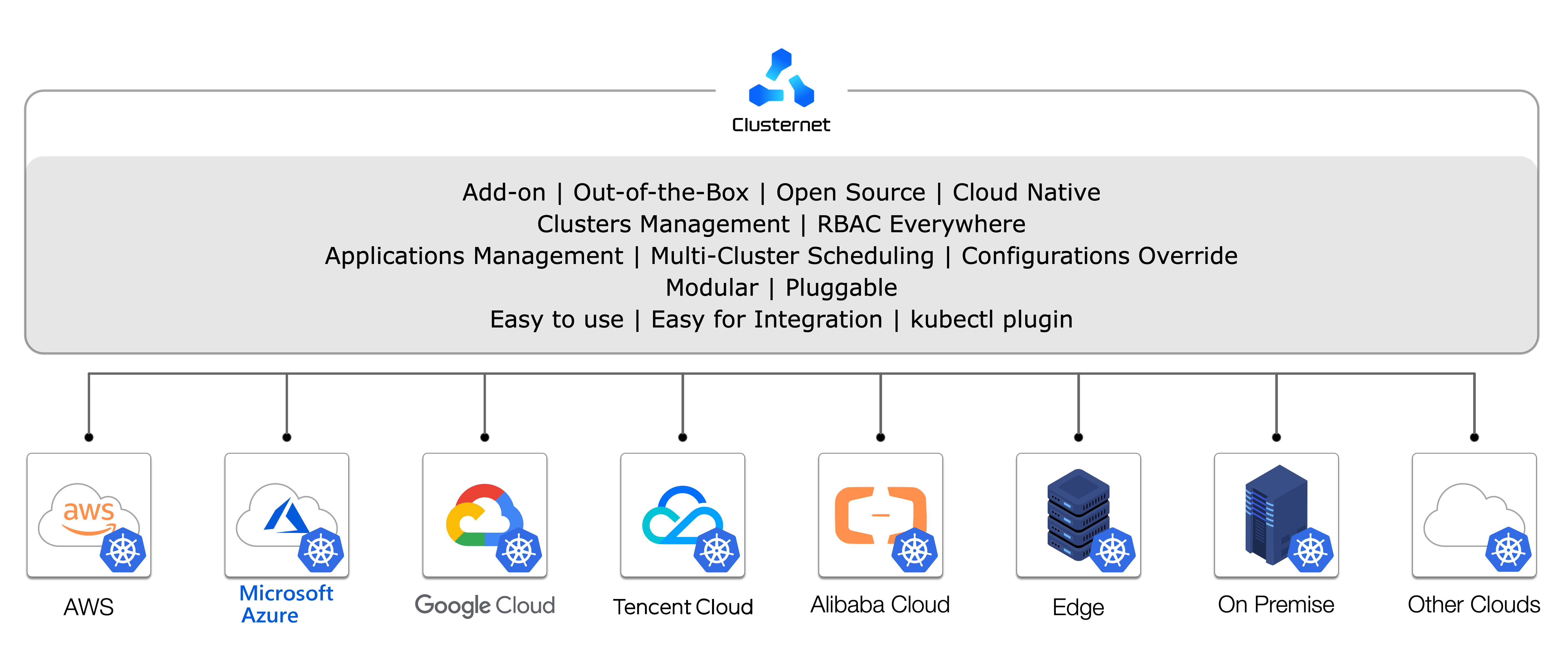 Clusternet

Add-on | Out-of-the-Box | Open Source | Cloud Native
Clusters Management | RBAC Everywhere
Applications Management | Multi-Cluster Scheduling | Configurations Override
Modular | Pluggable
Easy to use | Easy for Integration | kubectl plugin

aws

AWS

Microsoft Azure

Google Cloud

Tencent Cloud

Alibaba Cloud

Edge

On Premise

Other Clouds